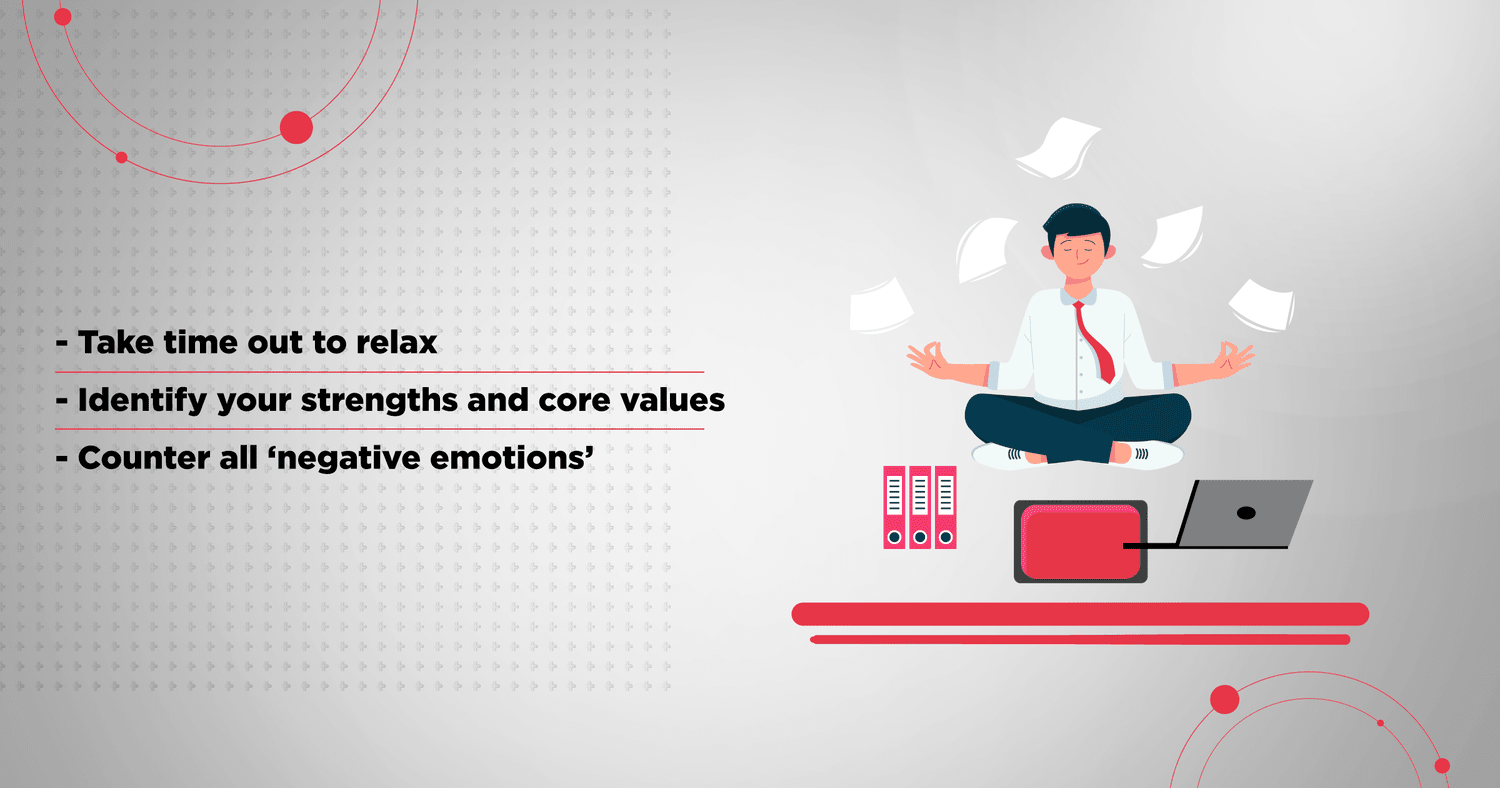 - Take time out to relax
- Identify your strengths and core values
- Counter all ‘negative emotions’